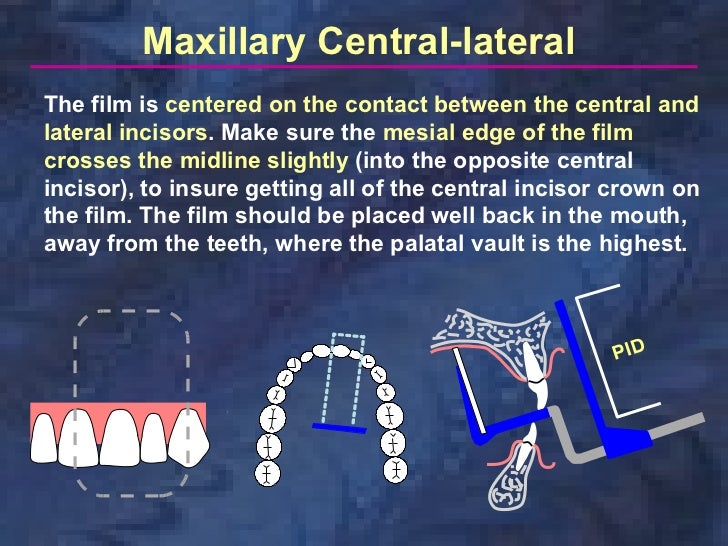 Maxillary Central-lateral

The film is centered on the contact between the central and lateral incisors. Make sure the mesial edge of the film crosses the midline slightly (into the opposite central incisor), to insure getting all of the central incisor crown on the film. The film should be placed well back in the mouth, away from the teeth, where the palatal vault is the highest.

PID